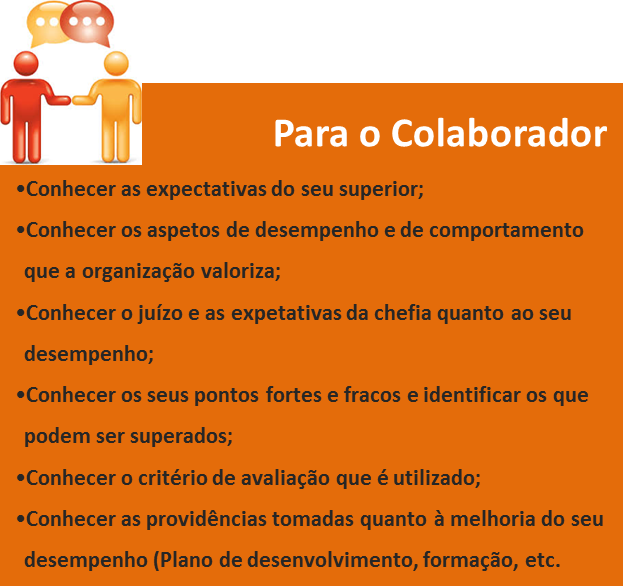 Para o Colaborador

•Conhecer as expectativas do seu superior;

•Conhecer os aspetos de desempenho e de comportamento que a organização valoriza;

•Conhecer o juízo e as expetativas da chefia quanto ao seu desempenho;

•Conhecer os seus pontos fortes e fracos e identificar os que podem ser superados;

•Conhecer o critério de avaliação que é utilizado;

•Conhecer as providências tomadas quanto à melhoria do seu desempenho (Plano de desenvolvimento, formação, etc.